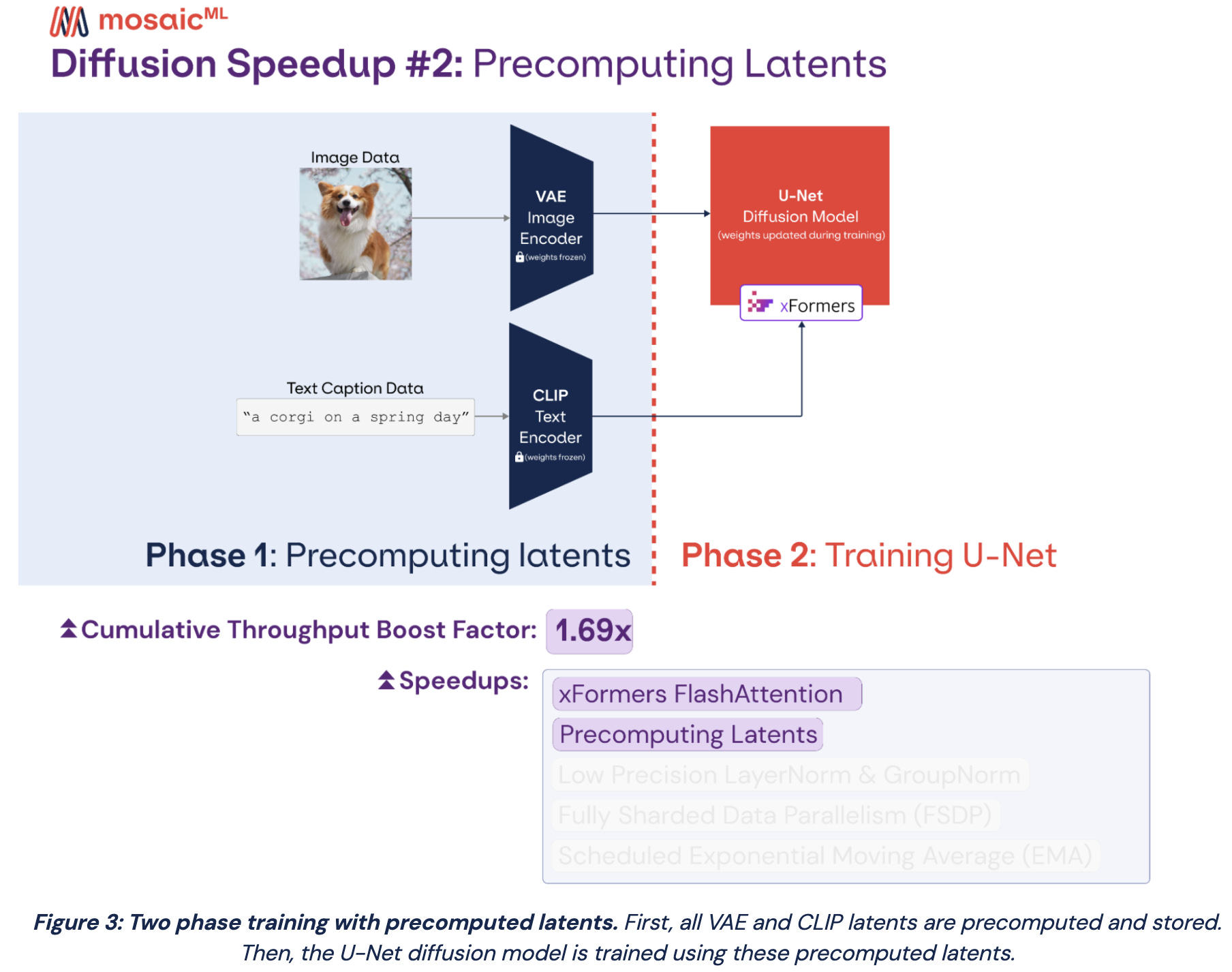 mosaicML

Diffusion Speedup #2: Precomputing Latents

Image Data

VAE Image Encoder (weights frozen)

U-Net Diffusion Model (weights updated during training)

xFormers

Text Caption Data

"a corgi on a spring day"

CLIP Text Encoder (weights frozen)

Phase 1: Precomputing latents

Phase 2: Training U-Net

Cumulative Throughput Boost Factor: 1.69x

Speedups:

xFormers FlashAttention

Precomputing Latents

Low Precision LayerNorm & GroupNorm

Fully Sharded Data Parallelism (FSDP)

Scheduled Exponential Moving Average (EMA)

Figure 3: Two phase training with precomputed latents. First, all VAE and CLIP latents are precomputed and stored. Then, the U-Net diffusion model is trained using these precomputed latents.